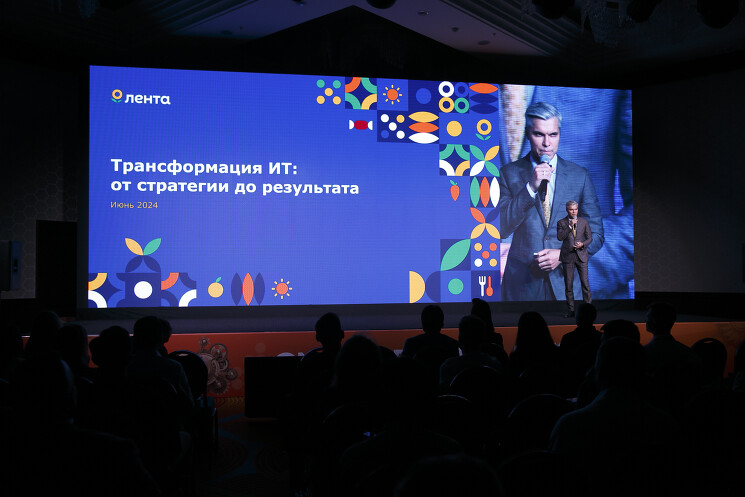 лента

Трансформация ИТ:
от стратегии до результата

Июнь 2024